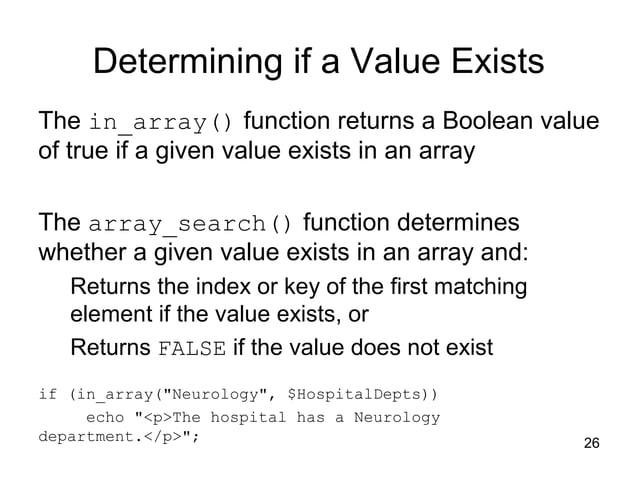 Determining if a Value Exists

The in_array() function returns a Boolean value of true if a given value exists in an array

The array_search() function determines whether a given value exists in an array and:

Returns the index or key of the first matching element if the value exists, or

Returns FALSE if the value does not exist

if (in_array("Neurology", $HospitalDepts))
     echo "<p>The hospital has a Neurology department.</p>";

26